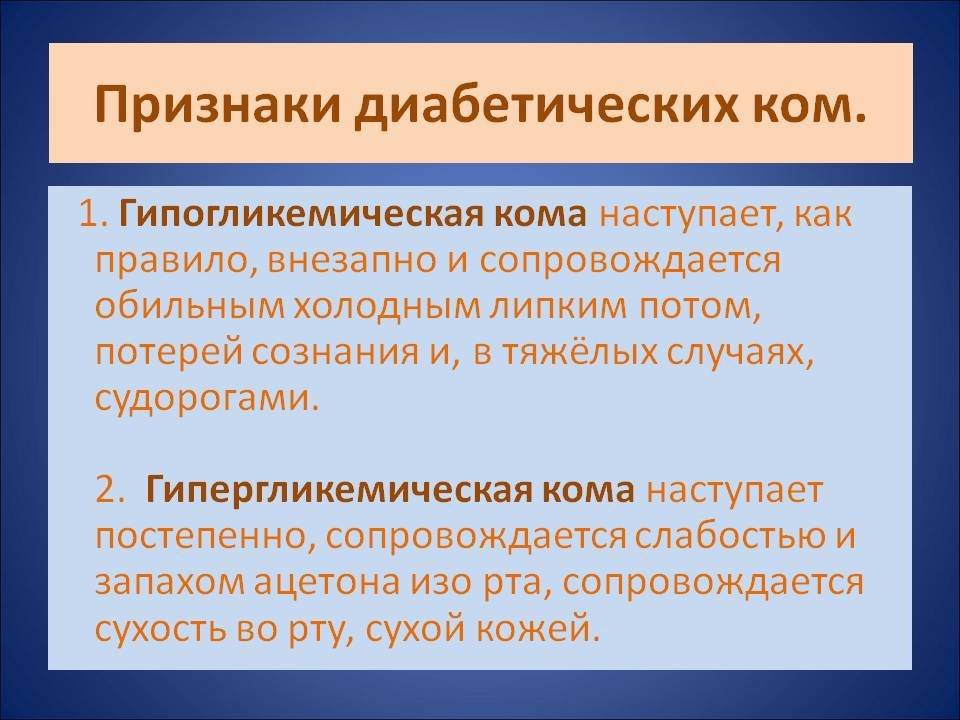 Признаки диабетических ком.

1. Гипогликемическая кома наступает, как правило, внезапно и сопровождается обильным холодным липким потом, потерей сознания и, в тяжёлых случаях, судорогами.

2. Гипергликемическая кома наступает постепенно, сопровождается слабостью и запахом ацетона изо рта, сопровождается сухость во рту, сухой кожей.